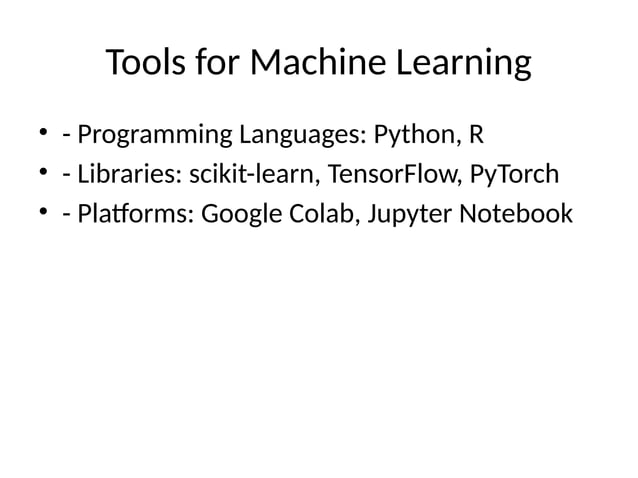 Tools for Machine Learning

• - Programming Languages: Python, R
• - Libraries: scikit-learn, TensorFlow, PyTorch
• - Platforms: Google Colab, Jupyter Notebook